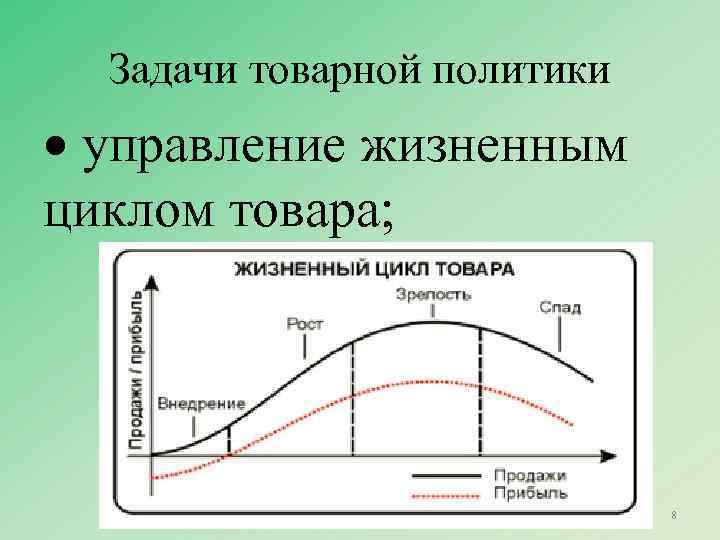 Задачи товарной политики

• управление жизненным циклом товара;

ЖИЗНЕННЫЙ ЦИКЛ ТОВАРА

Продажи / прибыль

Внедрение

Рост

Зрелость

Спад

Продажи

Прибыль

8